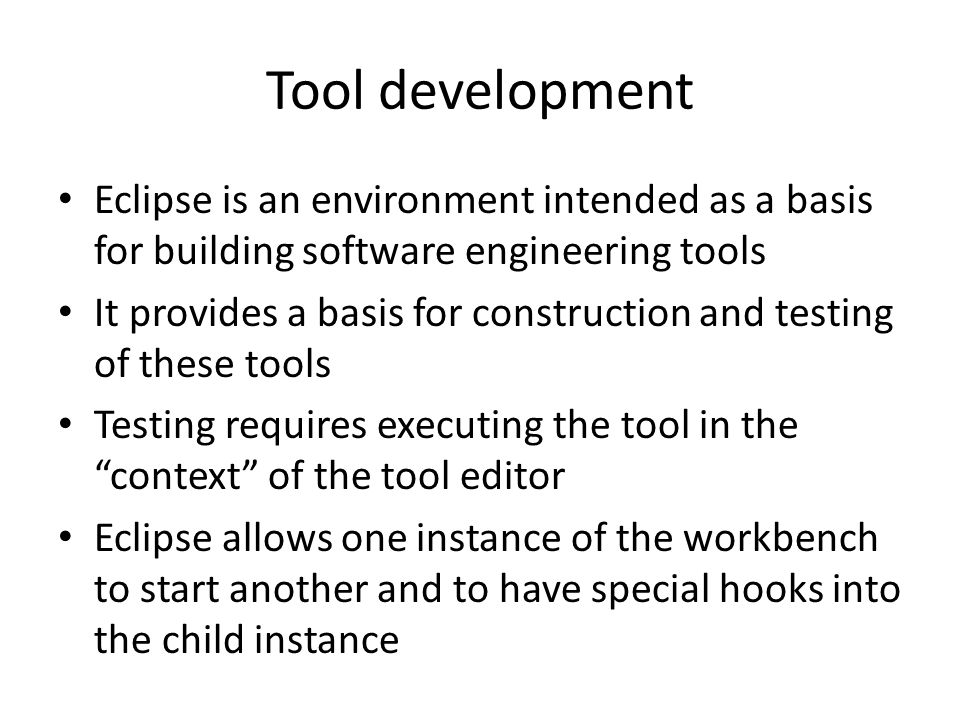 Tool development

• Eclipse is an environment intended as a basis for building software engineering tools
• It provides a basis for construction and testing of these tools
• Testing requires executing the tool in the “context” of the tool editor
• Eclipse allows one instance of the workbench to start another and to have special hooks into the child instance